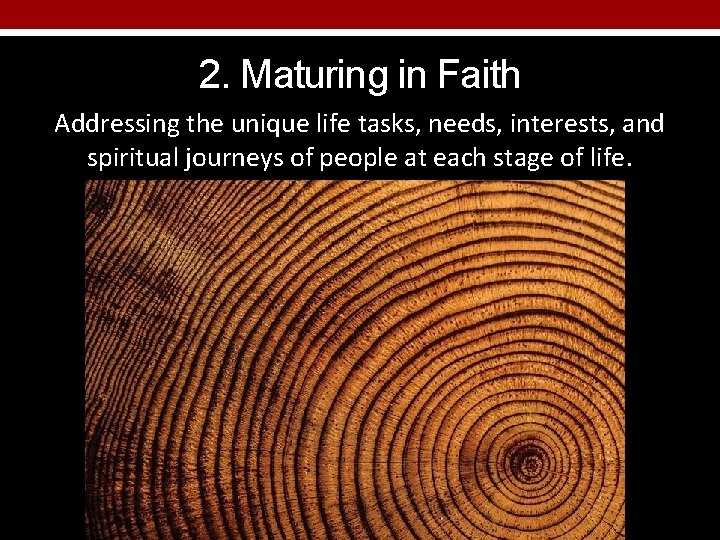 2. Maturing in Faith

Addressing the unique life tasks, needs, interests, and spiritual journeys of people at each stage of life.